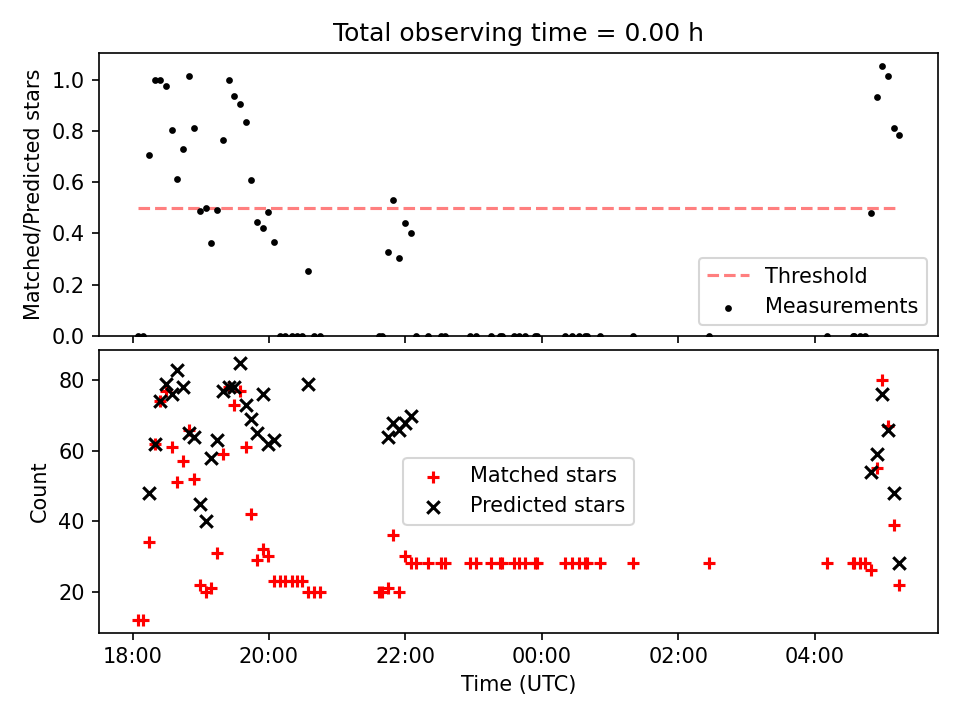 Total observing time = 0.00 h

Matched/Predicted stars

1.0
0.8
0.6
0.4
0.2
0.0

Threshold
Measurements

Count

80
60
40
20

Matched stars
Predicted stars

18:00
20:00
22:00
00:00
02:00
04:00

Time (UTC)